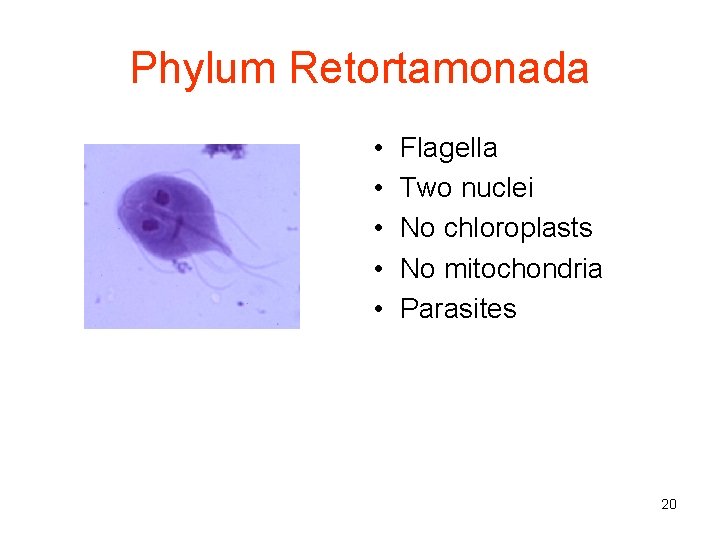 Phylum Retortamonada

• Flagella
• Two nuclei
• No chloroplasts
• No mitochondria
• Parasites

20